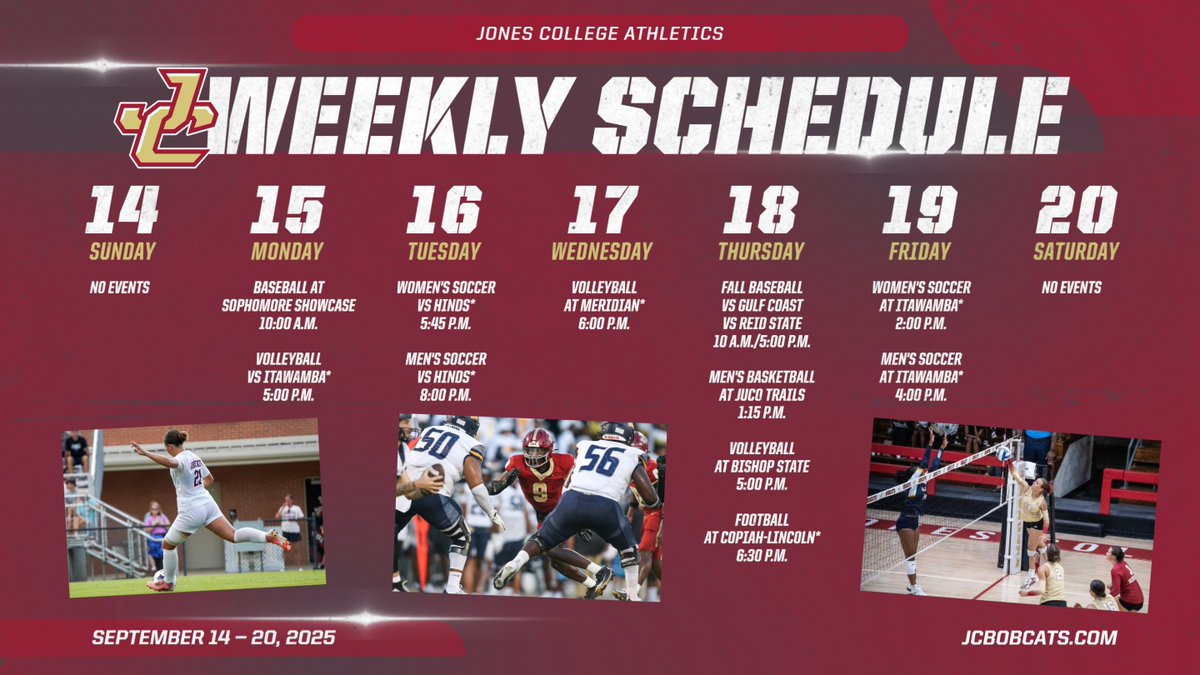 JONES COLLEGE ATHLETICS

JC WEEKLY SCHEDULE

14
SUNDAY
NO EVENTS

15
MONDAY
BASEBALL AT SOPHOMORE SHOWCASE 10:00 A.M.

VOLLEYBALL VS ITAWAMBA* 5:00 P.M.

16
TUESDAY
WOMEN'S SOCCER VS HINDS* 5:45 P.M.

MEN'S SOCCER VS HINDS* 8:00 P.M.

17
WEDNESDAY
VOLLEYBALL AT MERIDIAN* 6:00 P.M.

18
THURSDAY
FALL BASEBALL VS GULF COAST VS REID STATE 10 A.M./5:00 P.M.

MEN'S BASKETBALL AT JUCO TRAILS 1:15 P.M.

VOLLEYBALL AT BISHOP STATE 5:00 P.M.

FOOTBALL AT COPIAH-LINCOLN* 6:30 P.M.

19
FRIDAY
WOMEN'S SOCCER AT ITAWAMBA* 2:00 P.M.

MEN'S SOCCER AT ITAWAMBA* 4:00 P.M.

20
SATURDAY
NO EVENTS

21

50

9

56

SEPTEMBER 14 – 20, 2025

JCBOBCATS.COM